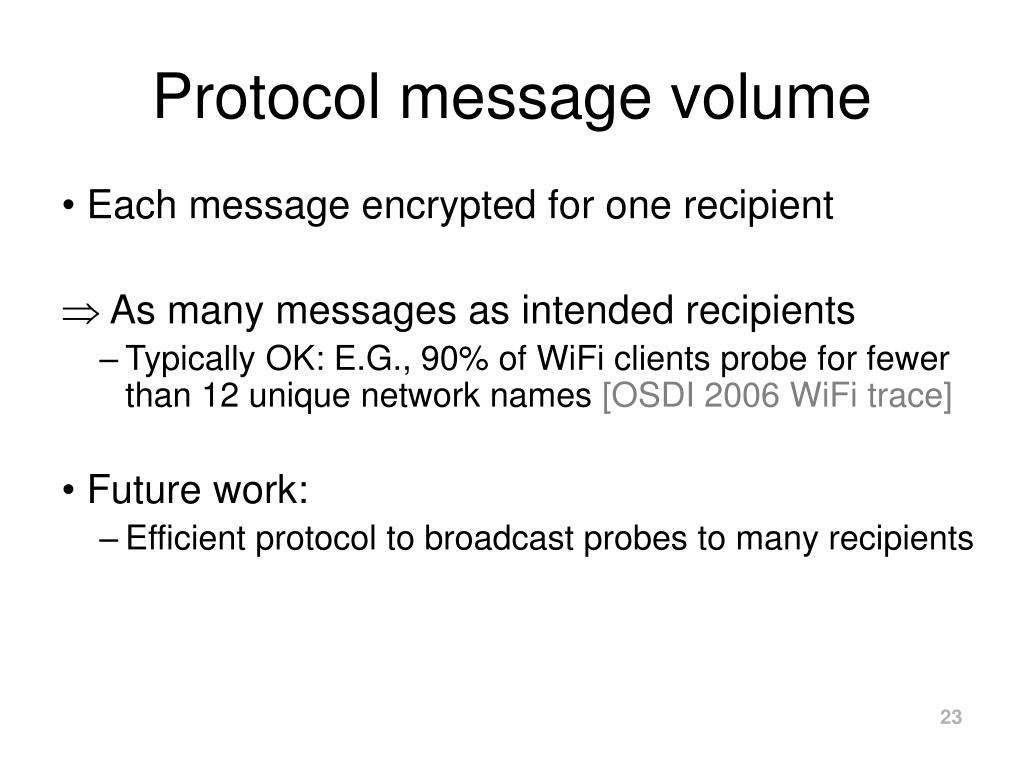 Protocol message volume

• Each message encrypted for one recipient

$\Rightarrow$ As many messages as intended recipients

– Typically OK: E.G., 90% of WiFi clients probe for fewer than 12 unique network names [OSDI 2006 WiFi trace]

• Future work:

– Efficient protocol to broadcast probes to many recipients

23